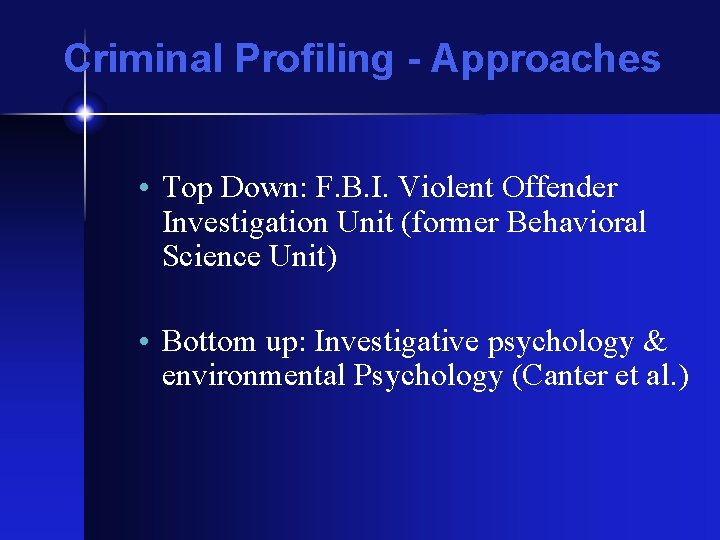 Criminal Profiling - Approaches

• Top Down: F.B.I. Violent Offender Investigation Unit (former Behavioral Science Unit)

• Bottom up: Investigative psychology & environmental Psychology (Canter et al.)